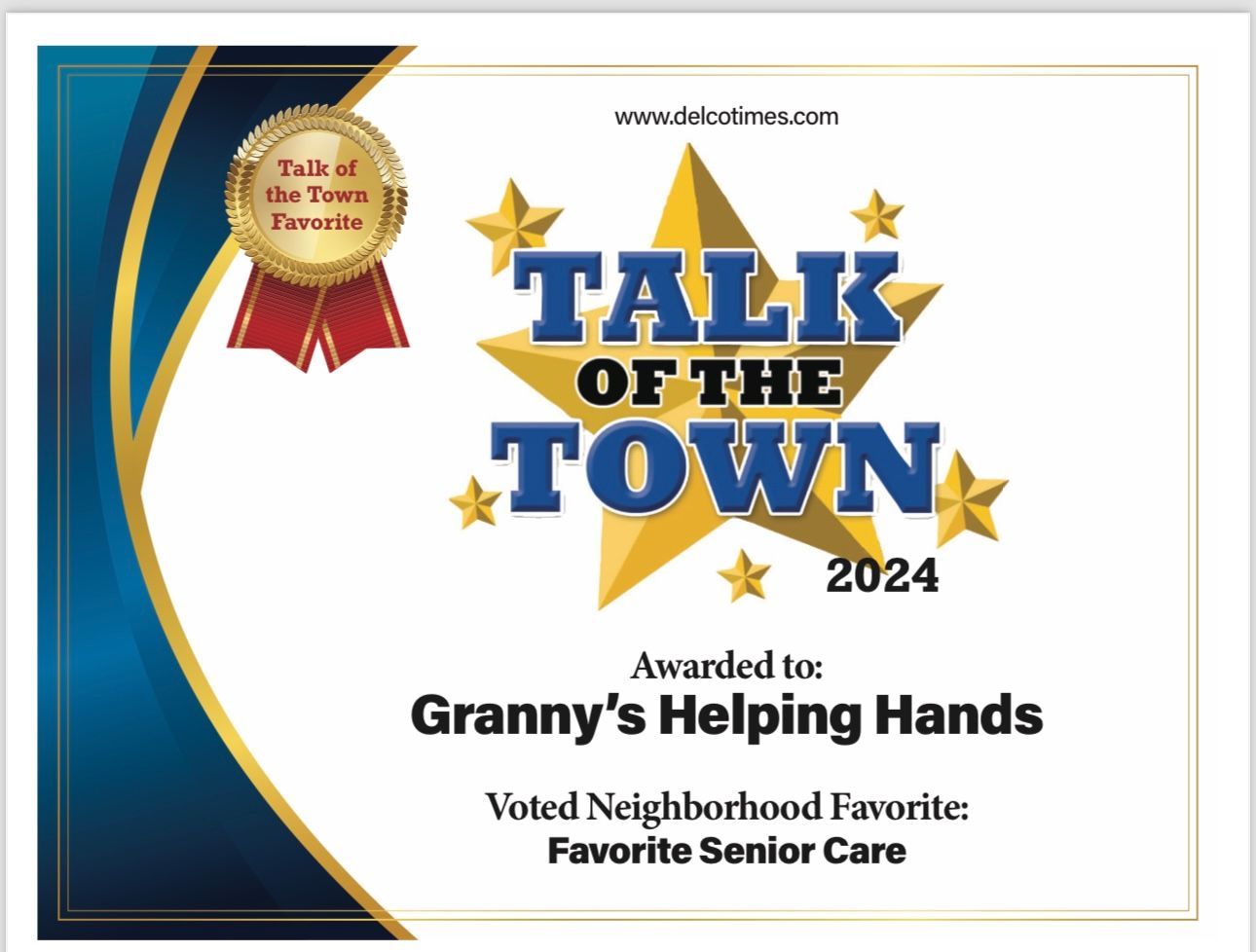 Talk of the Town Favorite

www.delcotimes.com

TALK OF THE TOWN

2024

Awarded to:
Granny's Helping Hands

Voted Neighborhood Favorite:
Favorite Senior Care